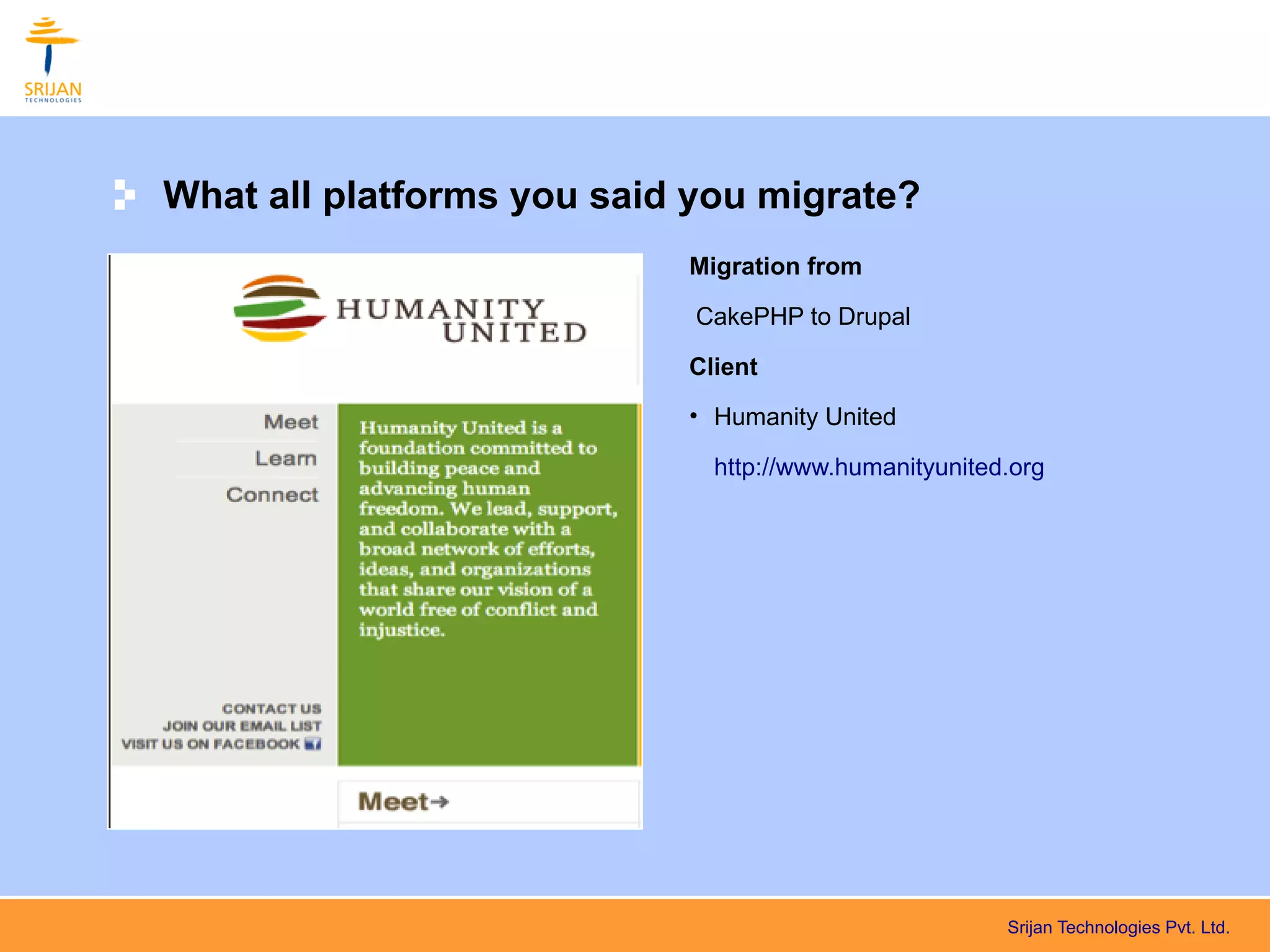 SRIJAN
TECHNOLOGIES

What all platforms you said you migrate?

HUMANITY UNITED

Meet
Learn
Connect

CONTACT US
JOIN OUR EMAIL LIST
VISIT US ON FACEBOOK

Humanity United is a foundation committed to building peace and advancing human freedom. We lead, support, and collaborate with a broad network of efforts, ideas, and organizations that share our vision of a world free of conflict and injustice.

Meet→

Migration from

CakePHP to Drupal

Client

• Humanity United

http://www.humanityunited.org

Srijan Technologies Pvt. Ltd.